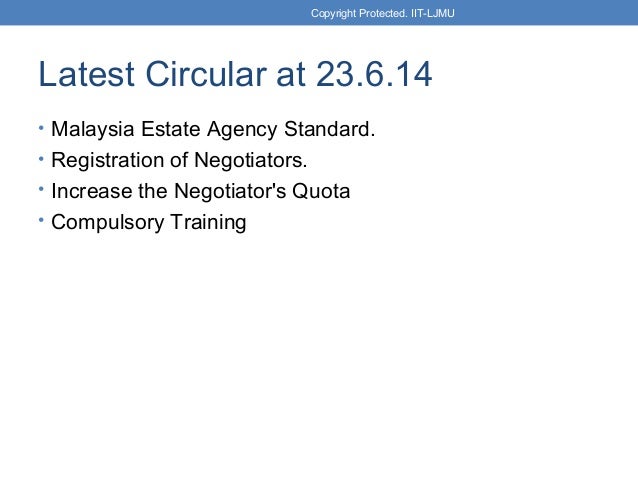 Copyright Protected. IIT-LJMU

Latest Circular at 23.6.14

• Malaysia Estate Agency Standard.
• Registration of Negotiators.
• Increase the Negotiator's Quota
• Compulsory Training